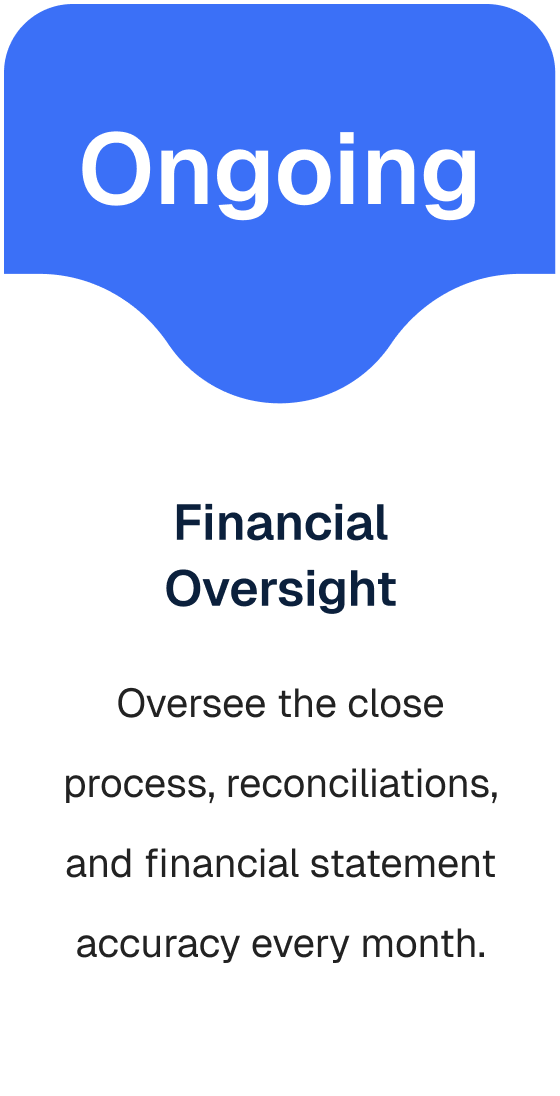 Ongoing

Financial Oversight

Oversee the close process, reconciliations, and financial statement accuracy every month.